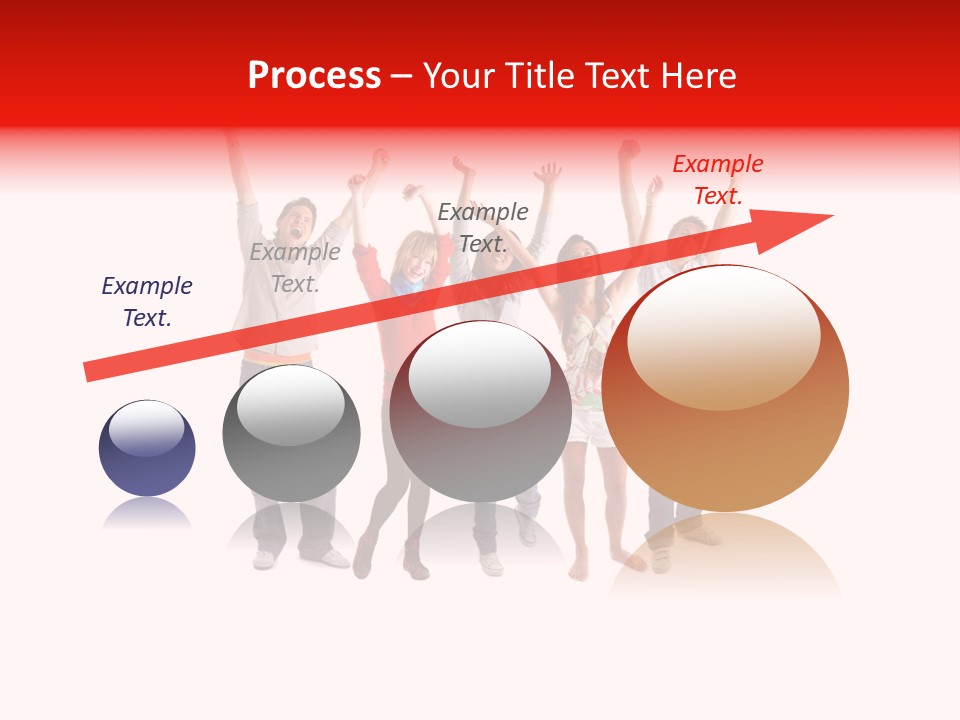 Process – Your Title Text Here

Example Text.

Example Text.

Example Text.

Example Text.